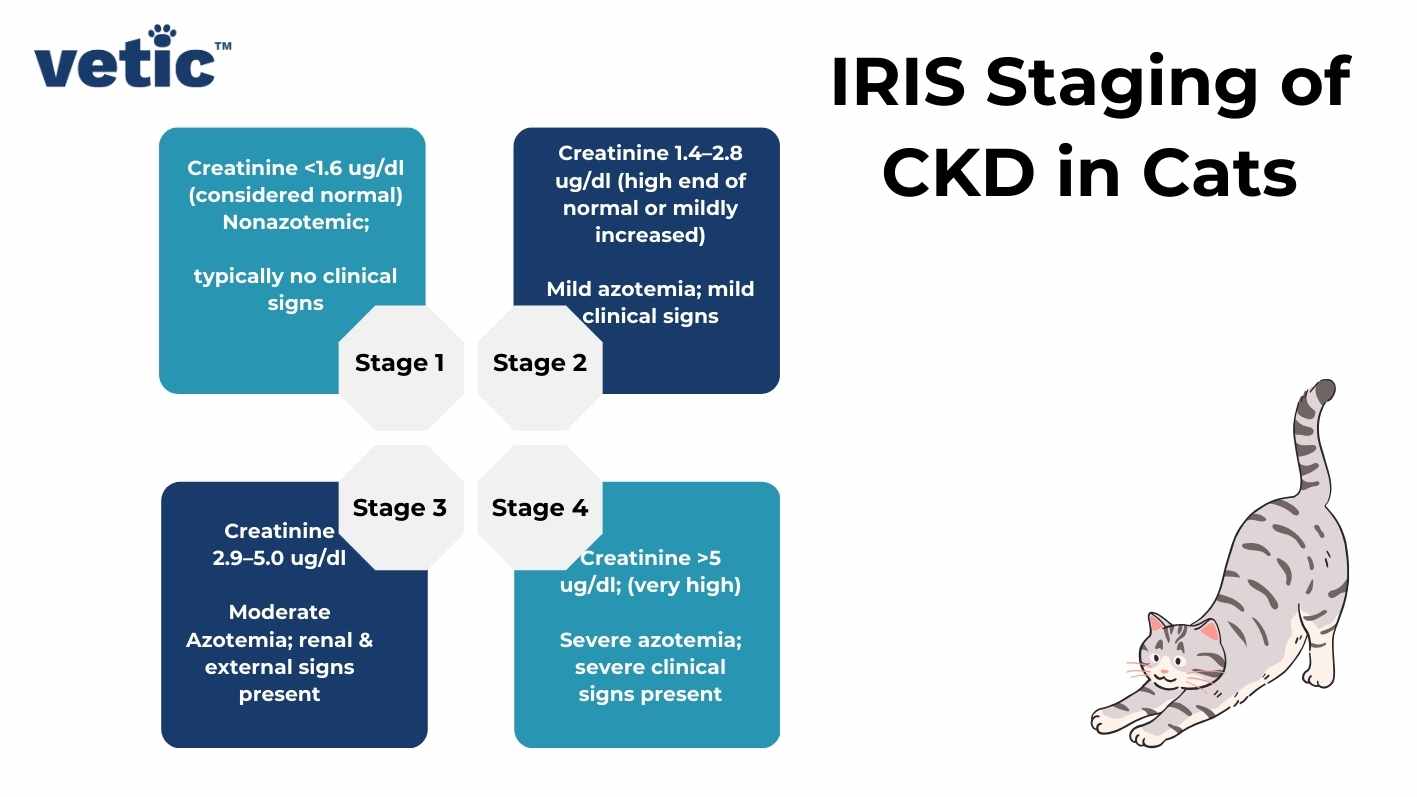 vetic™

IRIS Staging of CKD in Cats

Creatinine <1.6 ug/dl (considered normal) Nonazotemic;

typically no clinical signs

Stage 1

Creatinine 1.4–2.8 ug/dl (high end of normal or mildly increased)

Mild azotemia; mild clinical signs

Stage 2

Stage 3

Creatinine 2.9–5.0 ug/dl

Moderate Azotemia; renal & external signs present

Stage 4

Creatinine >5 ug/dl; (very high)

Severe azotemia; severe clinical signs present